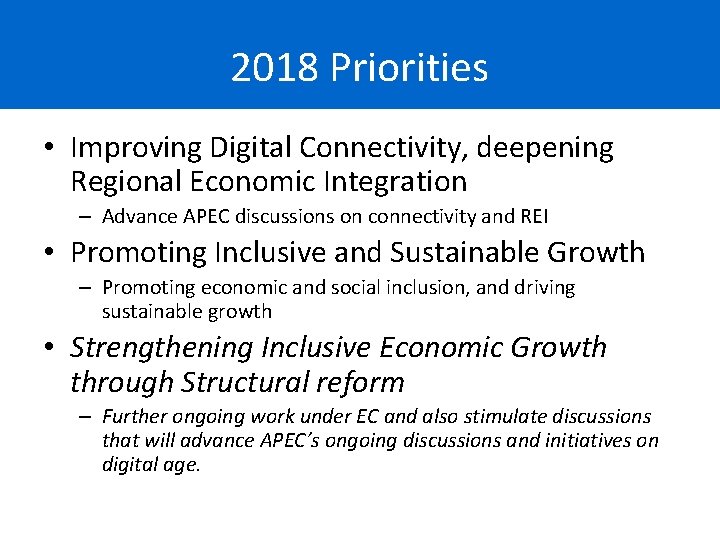 2018 Priorities

• Improving Digital Connectivity, deepening Regional Economic Integration

– Advance APEC discussions on connectivity and REI

• Promoting Inclusive and Sustainable Growth

– Promoting economic and social inclusion, and driving sustainable growth

• Strengthening Inclusive Economic Growth through Structural reform

– Further ongoing work under EC and also stimulate discussions that will advance APEC's ongoing discussions and initiatives on digital age.